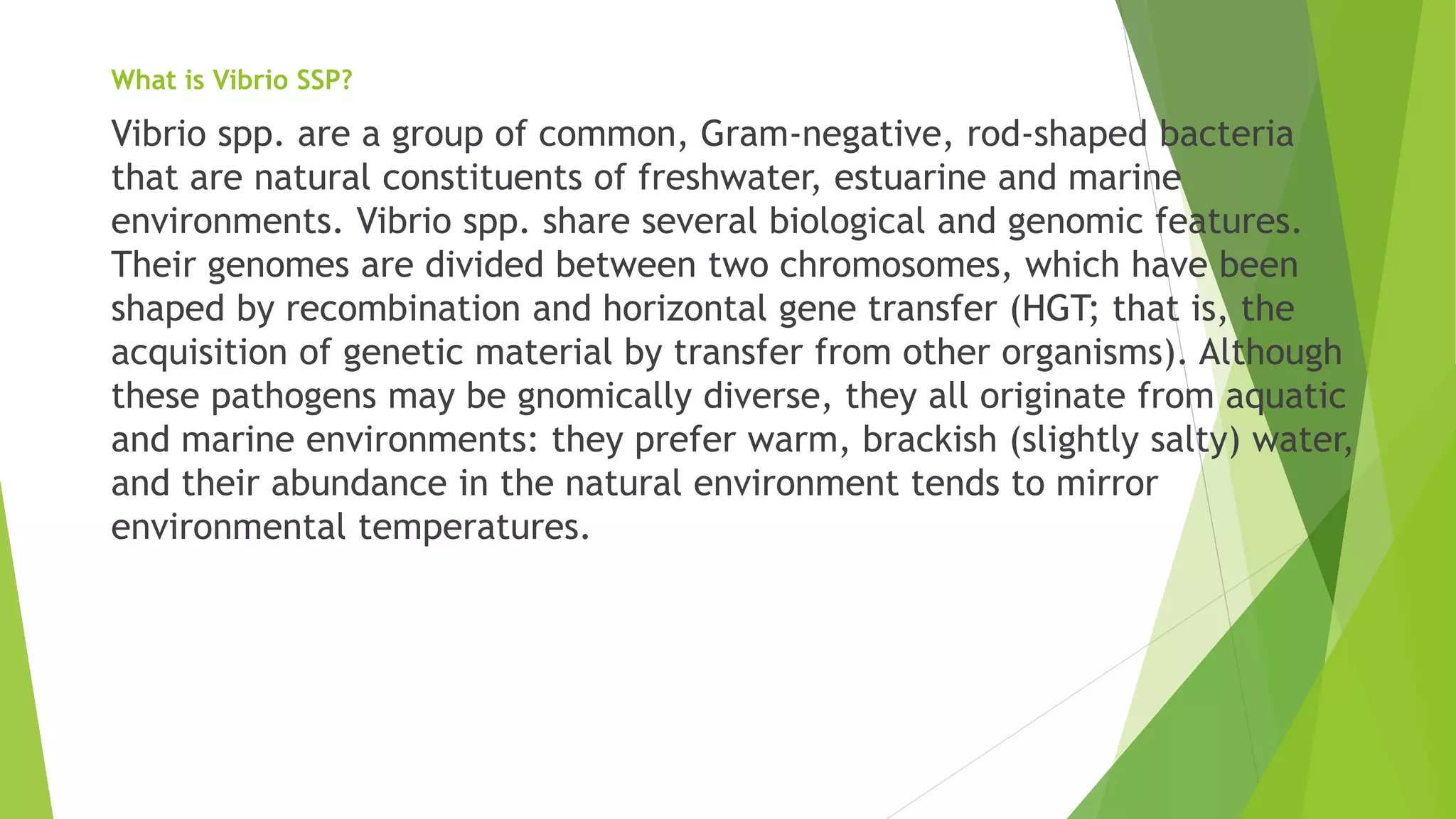 What is Vibrio SSP?

Vibrio spp. are a group of common, Gram-negative, rod-shaped bacteria that are natural constituents of freshwater, estuarine and marine environments. Vibrio spp. share several biological and genomic features. Their genomes are divided between two chromosomes, which have been shaped by recombination and horizontal gene transfer (HGT; that is, the acquisition of genetic material by transfer from other organisms). Although these pathogens may be gnomically diverse, they all originate from aquatic and marine environments: they prefer warm, brackish (slightly salty) water, and their abundance in the natural environment tends to mirror environmental temperatures.